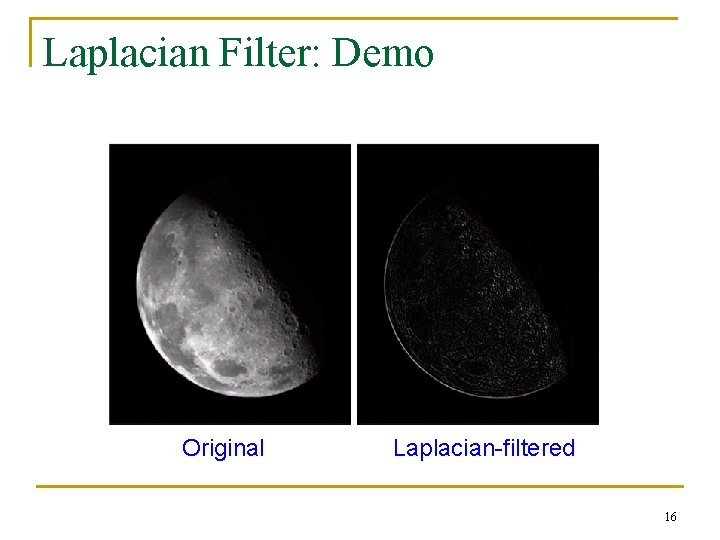 Laplacian Filter: Demo

Original

Laplacian-filtered

16